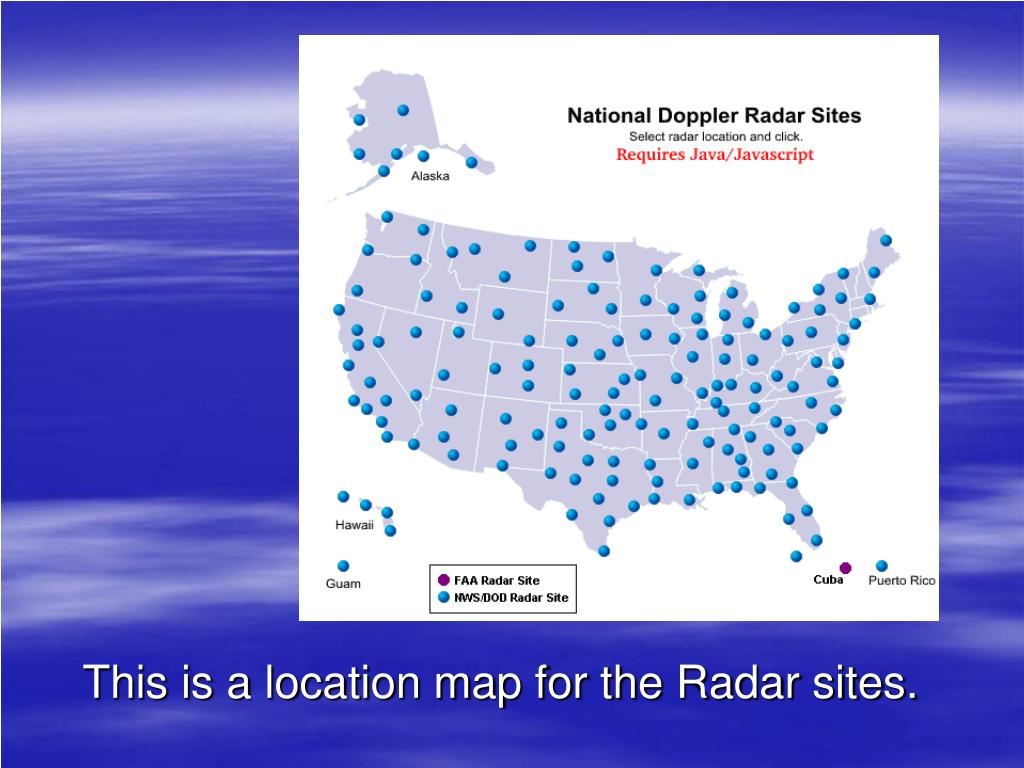 National Doppler Radar Sites
Select radar location and click.
Requires Java/Javascript

Alaska

Hawaii

Guam

FAA Radar Site
NWS/DOD Radar Site

Cuba

Puerto Rico

This is a location map for the Radar sites.